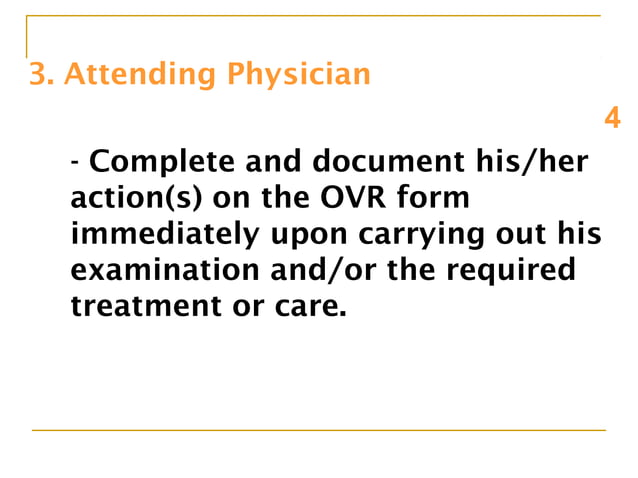 3. Attending Physician

4

- Complete and document his/her action(s) on the OVR form immediately upon carrying out his examination and/or the required treatment or care.